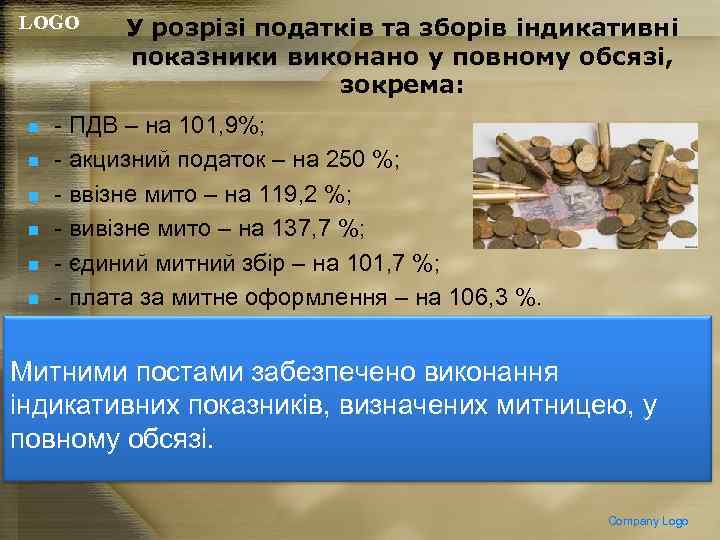 LOGO

У розрізі податків та зборів індикативні показники виконано у повному обсязі, зокрема:

- ПДВ – на 101,9%;
- акцизний податок – на 250 %;
- ввізне мито – на 119,2 %;
- вивізне мито – на 137,7 %;
- єдиний митний збір – на 101,7 %;
- плата за митне оформлення – на 106,3 %.

Митними постами забезпечено виконання індикативних показників, визначених митницею, у повному обсязі.

Company Logo